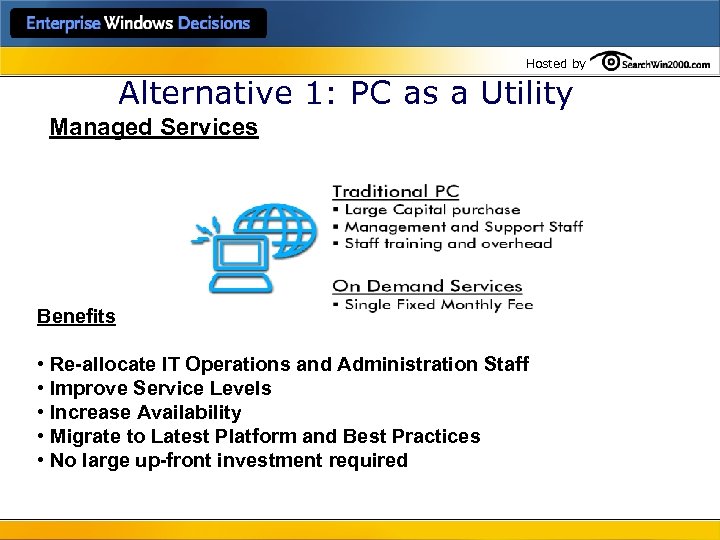 Enterprise Windows Decisions

Hosted by SearchWin2000.com

Alternative 1: PC as a Utility

Managed Services

Traditional PC
▪ Large Capital purchase
▪ Management and Support Staff
▪ Staff training and overhead

On Demand Services
▪ Single Fixed Monthly Fee

Benefits

• Re-allocate IT Operations and Administration Staff
• Improve Service Levels
• Increase Availability
• Migrate to Latest Platform and Best Practices
• No large up-front investment required